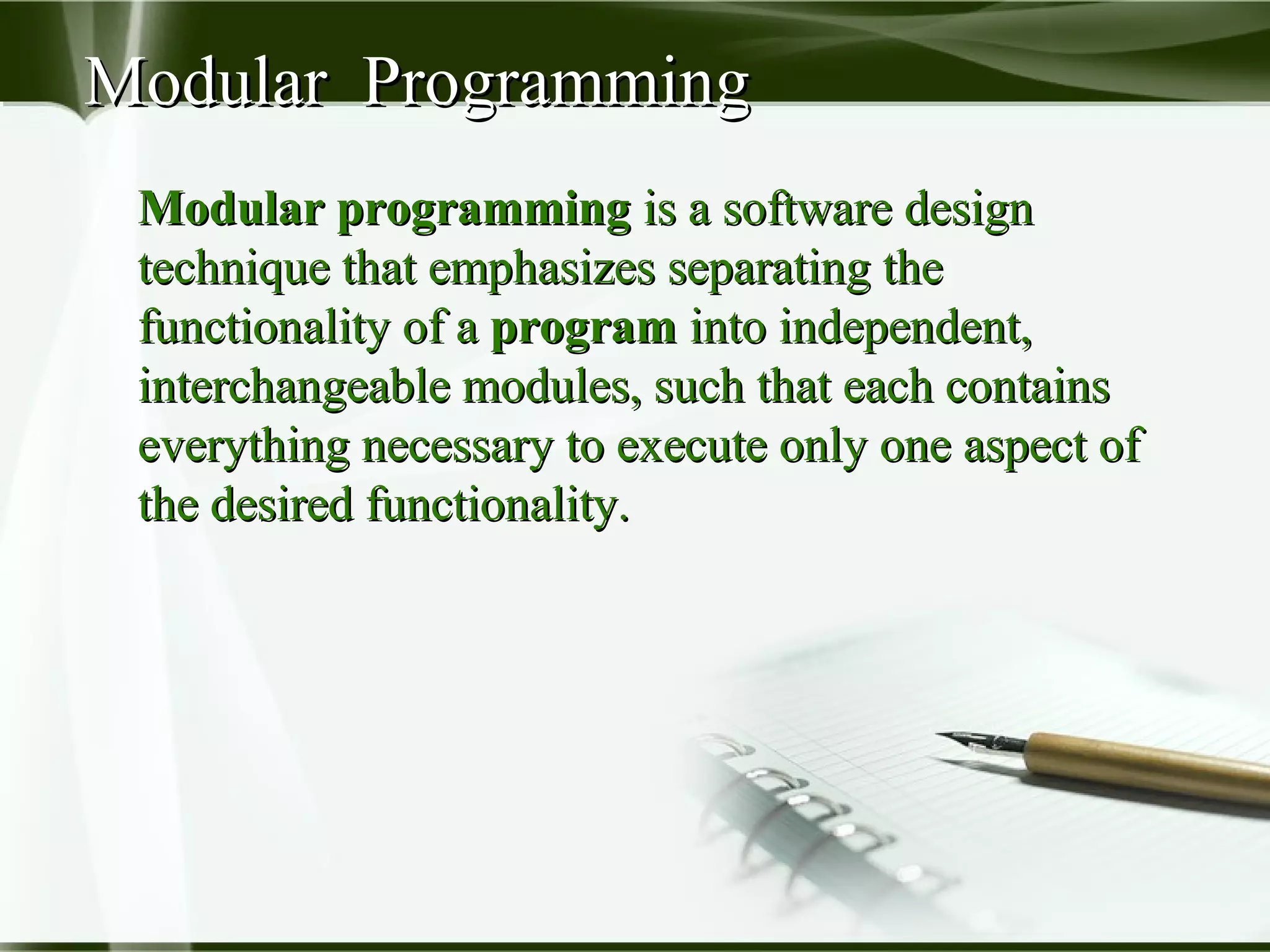 Modular Programming

Modular programming is a software design technique that emphasizes separating the functionality of a program into independent, interchangeable modules, such that each contains everything necessary to execute only one aspect of the desired functionality.